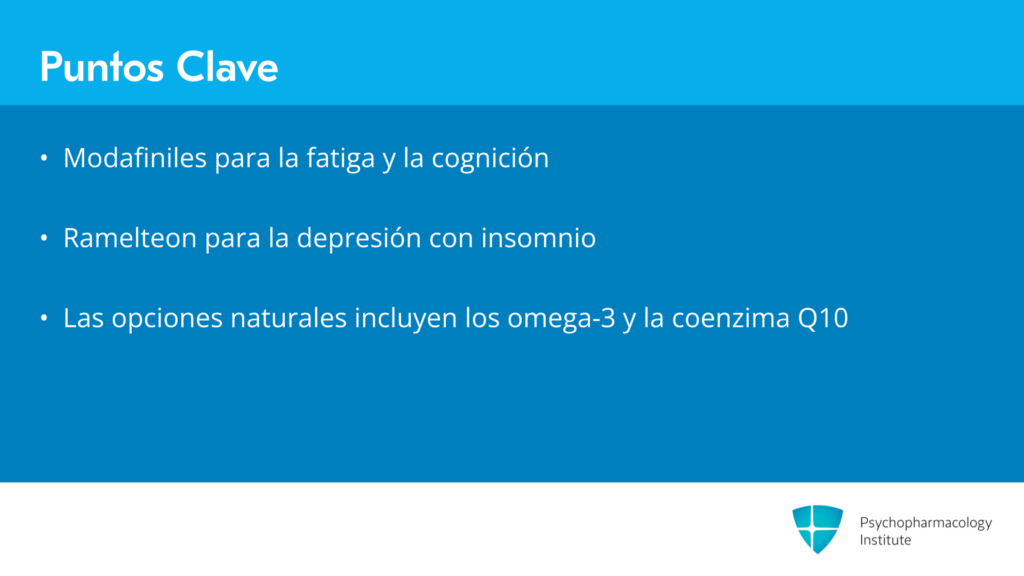 Puntos Clave

• Modafiniles para la fatiga y la cognición

• Ramelteon para la depresión con insomnio

• Las opciones naturales incluyen los omega-3 y la coenzima Q10

Psychopharmacology Institute